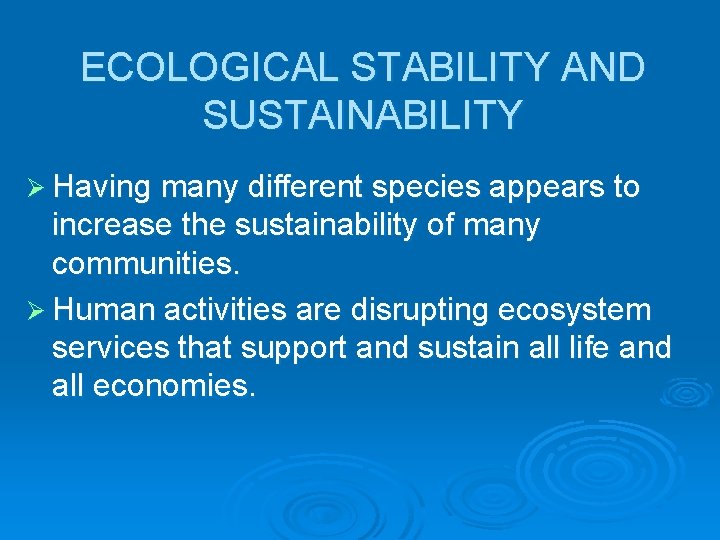 ECOLOGICAL STABILITY AND SUSTAINABILITY

➢ Having many different species appears to increase the sustainability of many communities.

➢ Human activities are disrupting ecosystem services that support and sustain all life and all economies.